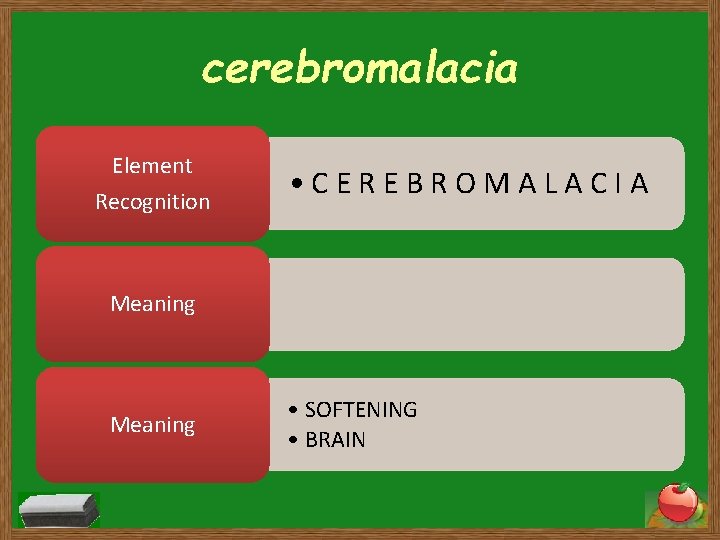 cerebromalacia

Element Recognition

• C E R E B R O M A L A C I A

Meaning

Meaning

• SOFTENING
• BRAIN